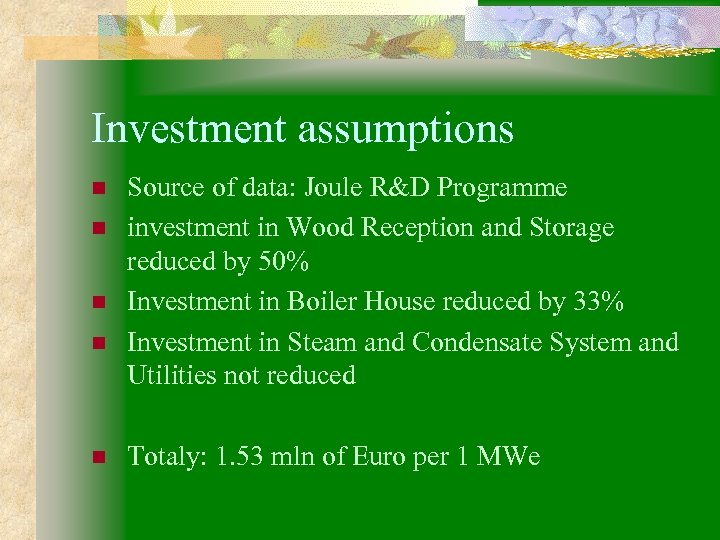 Investment assumptions

■ Source of data: Joule R&D Programme
■ investment in Wood Reception and Storage reduced by 50%
■ Investment in Boiler House reduced by 33%
■ Investment in Steam and Condensate System and Utilities not reduced

■ Totaly: 1.53 mln of Euro per 1 MWe